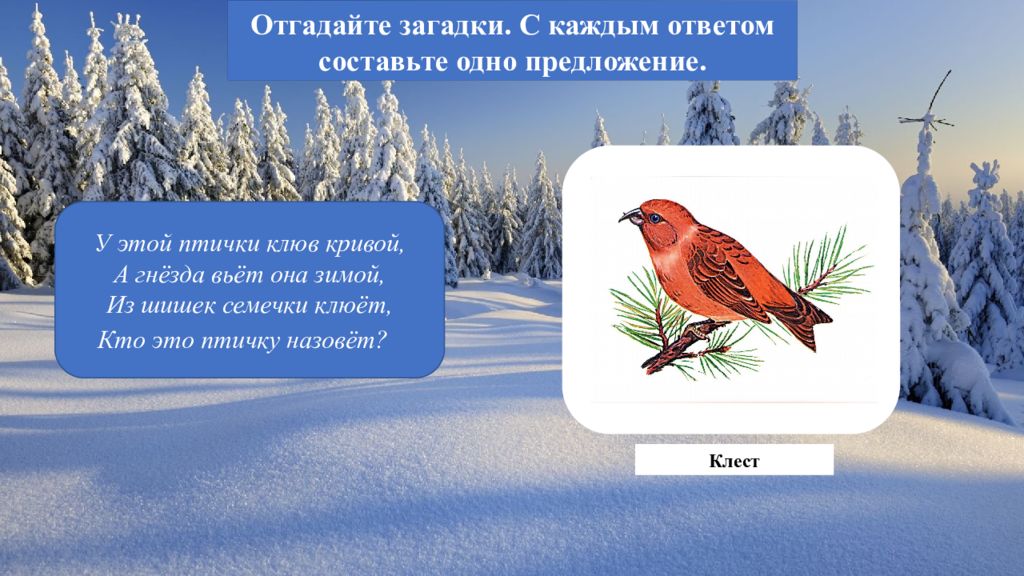 Отгадайте загадки. С каждым ответом составьте одно предложение.

У этой птички клюв кривой,
А гнёзда вьёт она зимой,
Из шишек семечки клюёт,
Кто это птичку назовёт?

Клест